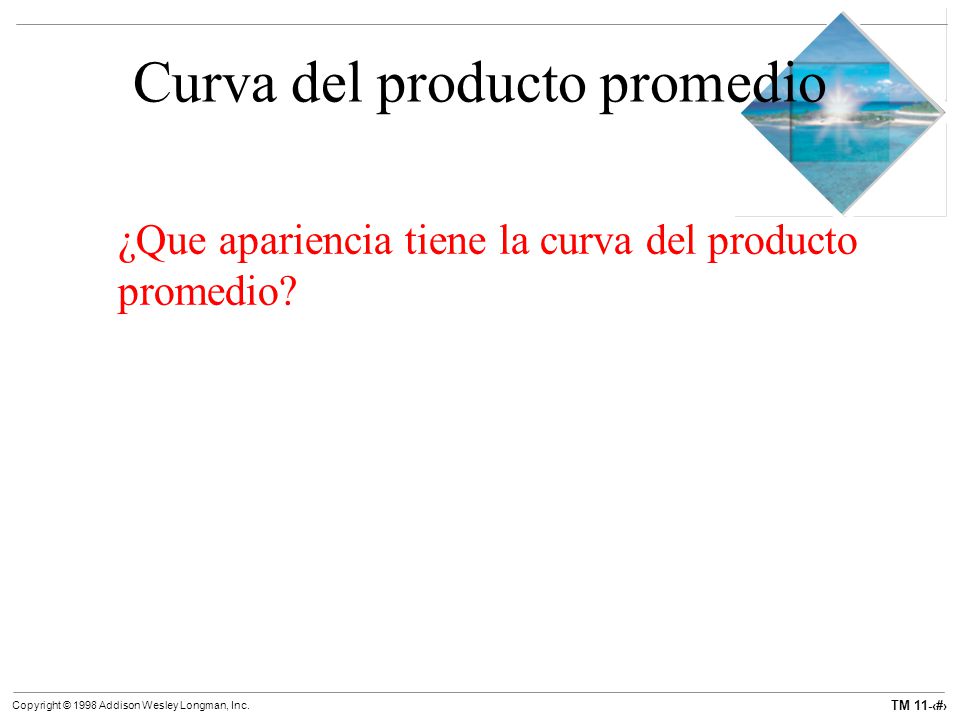 Curva del producto promedio

¿Que apariencia tiene la curva del producto promedio?

Copyright © 1998 Addison Wesley Longman, Inc.

TM 11-‹#›